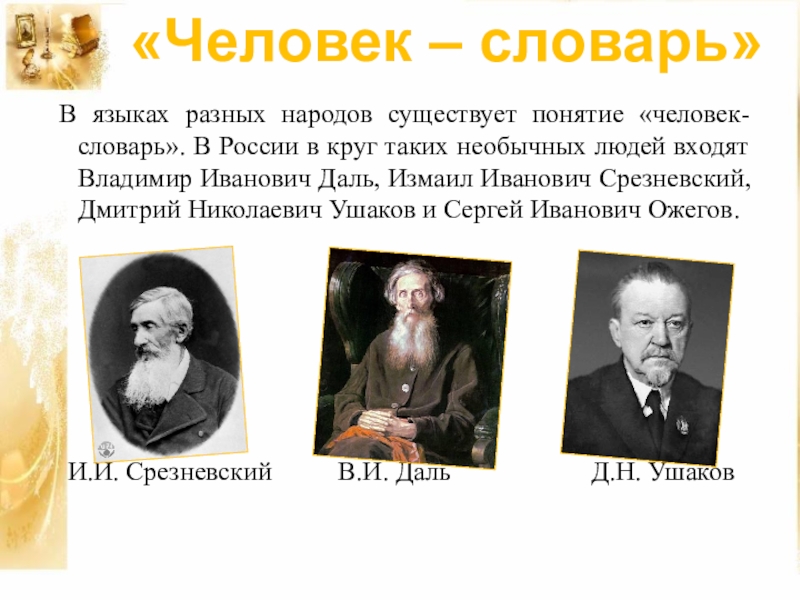 «Человек – словарь»

В языках разных народов существует понятие «человек-словарь». В России в круг таких необычных людей входят Владимир Иванович Даль, Измаил Иванович Срезневский, Дмитрий Николаевич Ушаков и Сергей Иванович Ожегов.

И.И. Срезневский

В.И. Даль

Д.Н. Ушаков